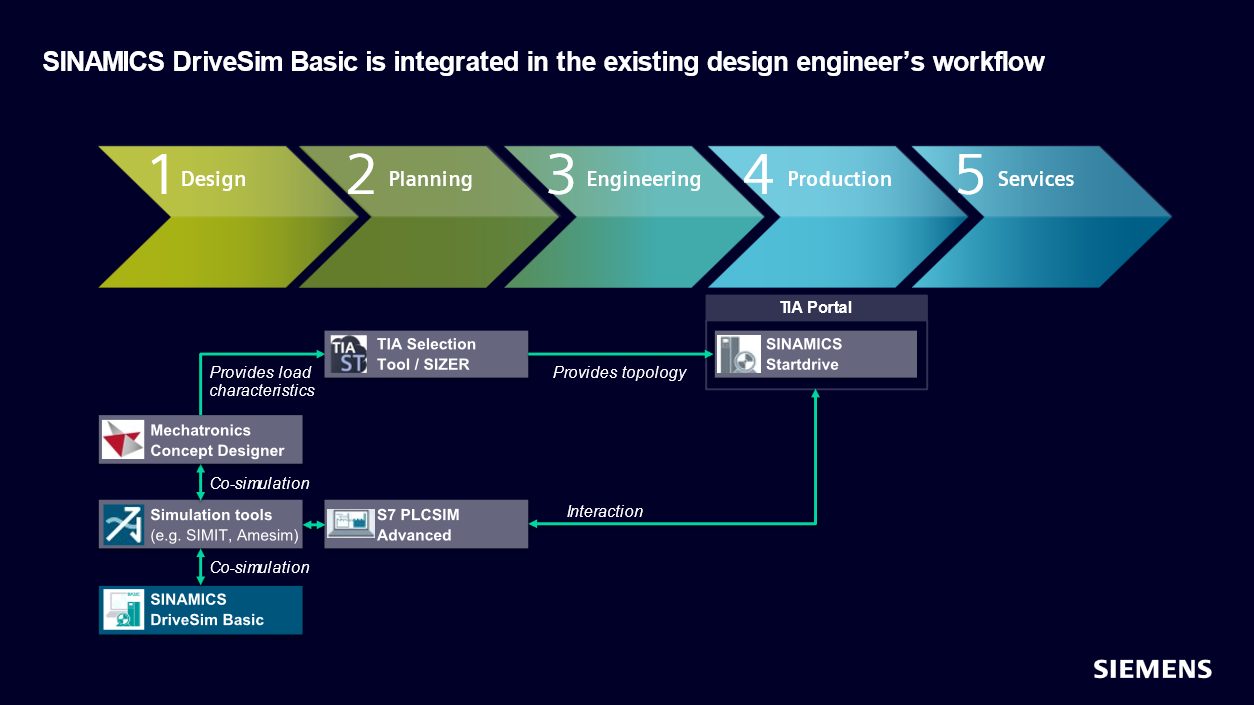 SINAMICS DriveSim Basic is integrated in the existing design engineer's workflow

1 Design

2 Planning

3 Engineering

4 Production

5 Services

TIA Portal

TIA Selection Tool / SIZER

SINAMICS Startdrive

Provides load characteristics

Provides topology

Mechatronics Concept Designer

Co-simulation

Simulation tools (e.g. SIMIT, Amesim)

S7 PLCSIM Advanced

Interaction

Co-simulation

SINAMICS DriveSim Basic

SIEMENS